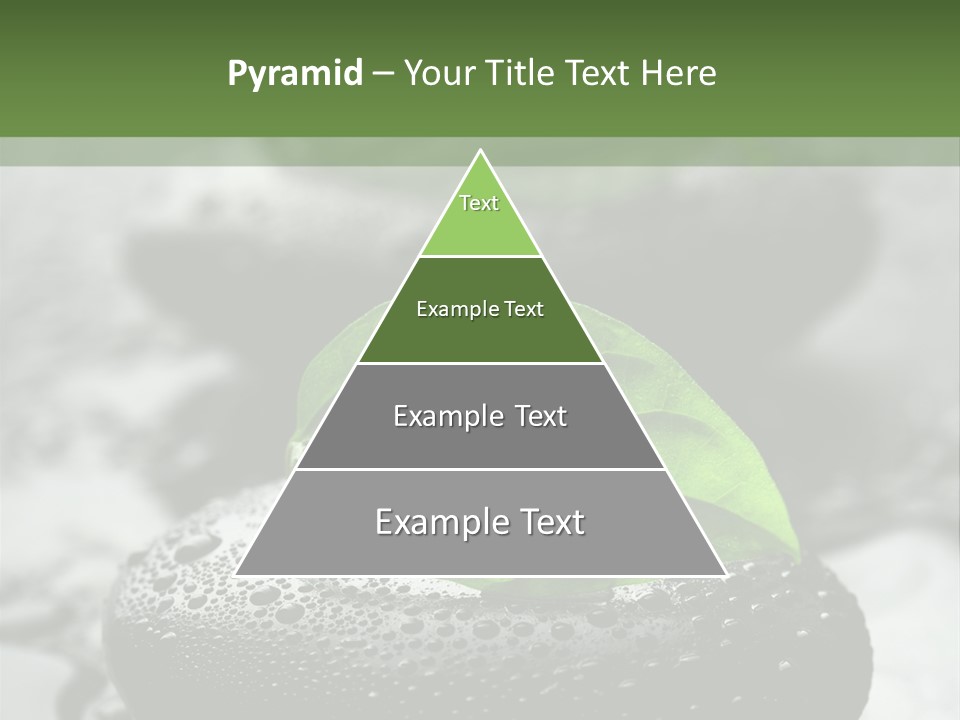 Pyramid – Your Title Text Here

Text

Example Text

Example Text

Example Text